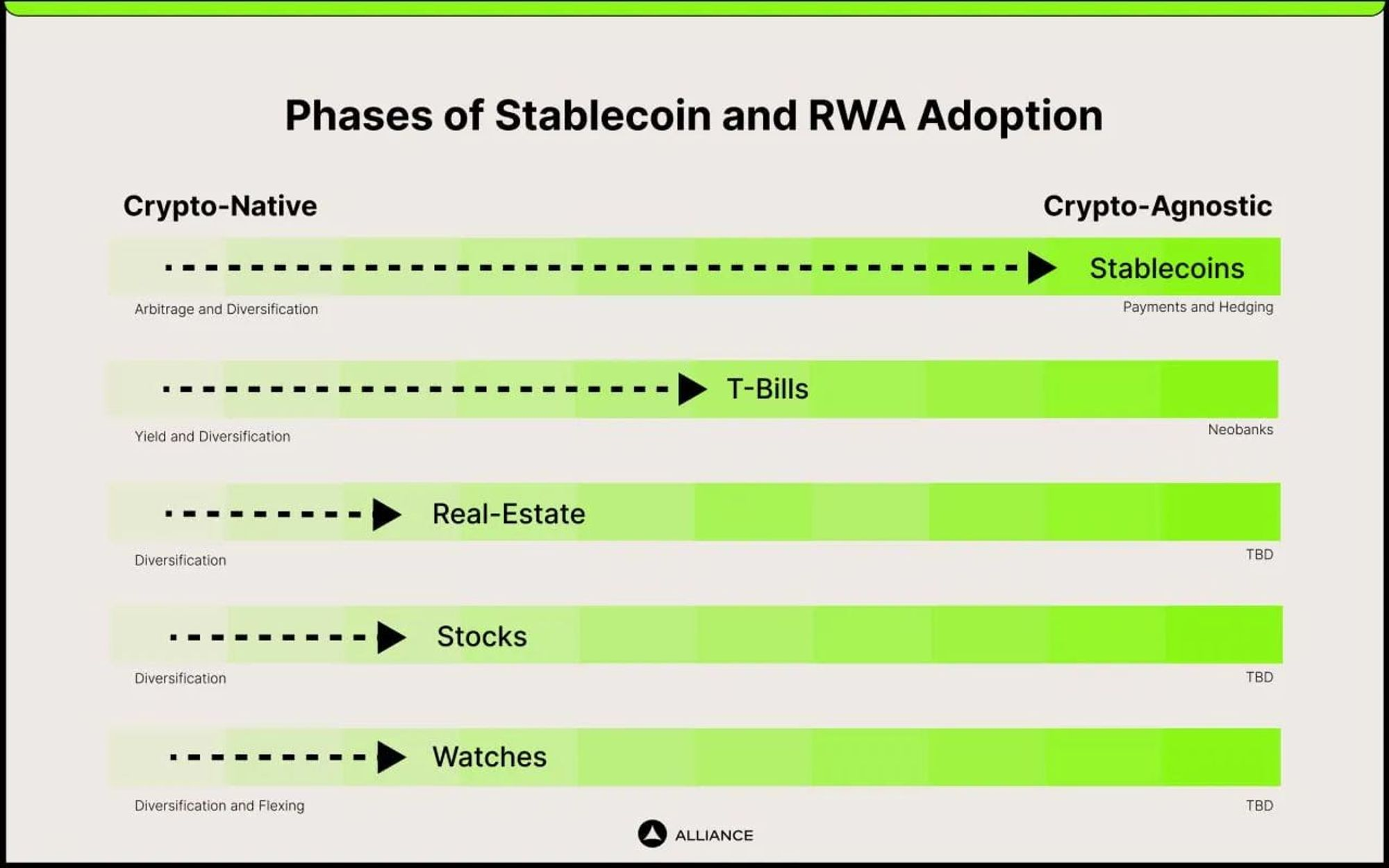 Phases of Stablecoin and RWA Adoption

Crypto-Native

Crypto-Agnostic

Stablecoins

Arbitrage and Diversification

Payments and Hedging

T-Bills

Yield and Diversification

Neobanks

Real-Estate

Diversification

TBD

Stocks

Diversification

TBD

Watches

Diversification and Flexing

TBD

ALLIANCE